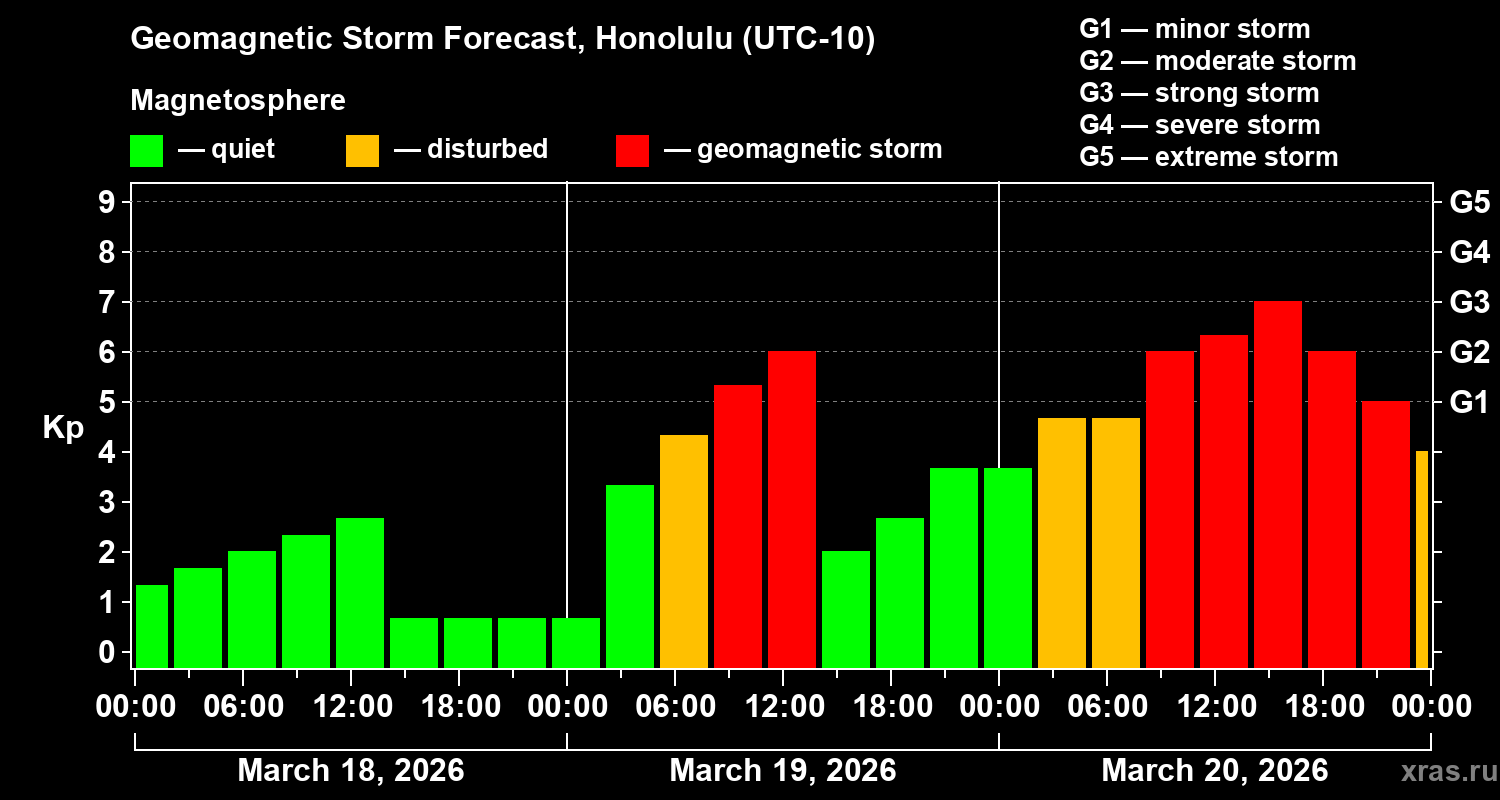 Geomagnetic Storm Forecast, Honolulu (UTC-10)

Magnetosphere

— quiet — disturbed — geomagnetic storm

G1 — minor storm
G2 — moderate storm
G3 — strong storm
G4 — severe storm
G5 — extreme storm

Kp

9
8
7
6
5
4
3
2
1
0

G5
G4
G3
G2
G1

00:00 06:00 12:00 18:00 00:00 06:00 12:00 18:00 00:00 06:00 12:00 18:00 00:00

March 18, 2026
March 19, 2026
March 20, 2026

xras.ru